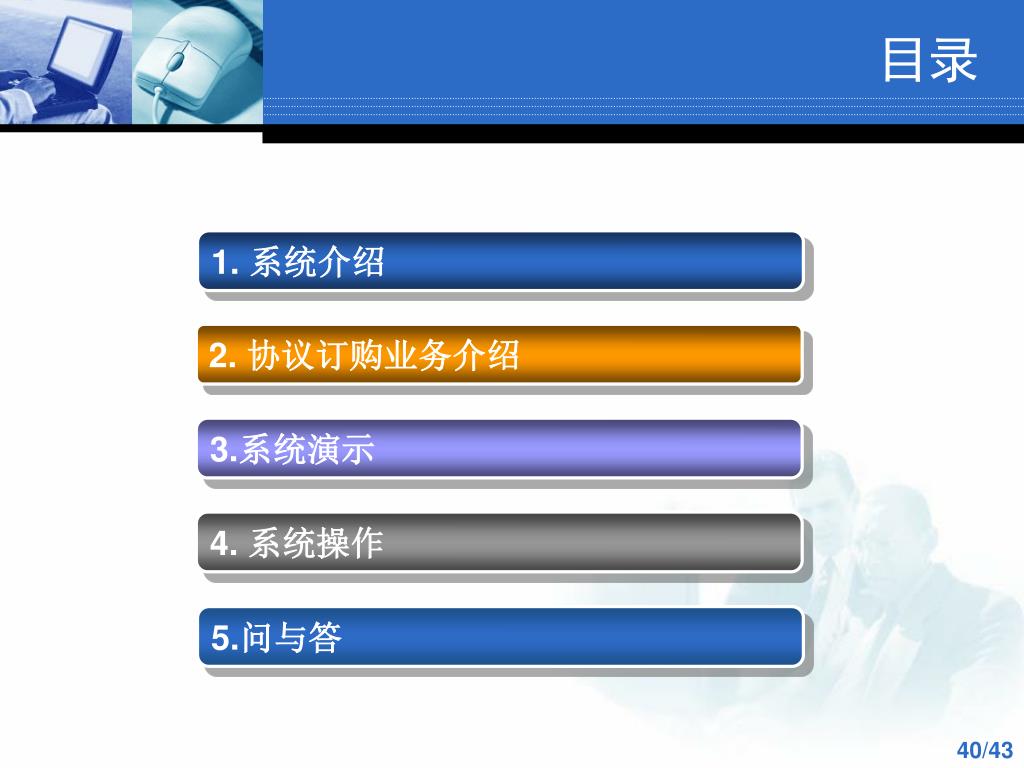 目录

1. 系统介绍

2. 协议订购业务介绍

3.系统演示

4. 系统操作

5.问与答

40/43